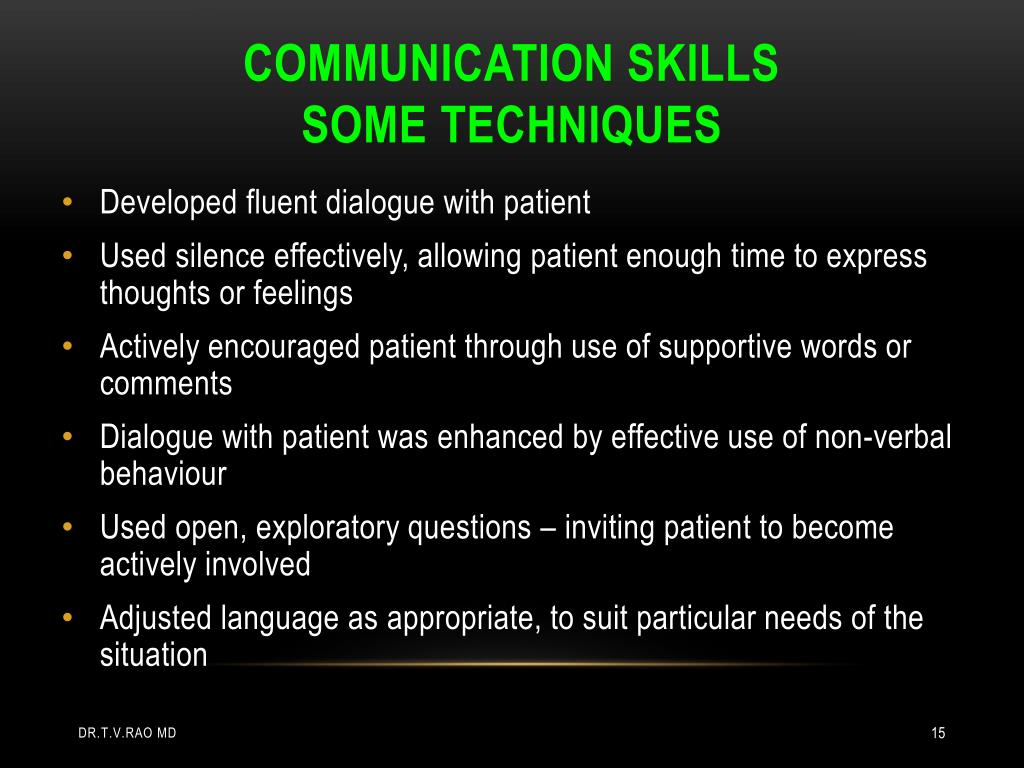 COMMUNICATION SKILLS
SOME TECHNIQUES

• Developed fluent dialogue with patient
• Used silence effectively, allowing patient enough time to express thoughts or feelings
• Actively encouraged patient through use of supportive words or comments
• Dialogue with patient was enhanced by effective use of non-verbal behaviour
• Used open, exploratory questions – inviting patient to become actively involved
• Adjusted language as appropriate, to suit particular needs of the situation

DR.T.V.RAO MD

15